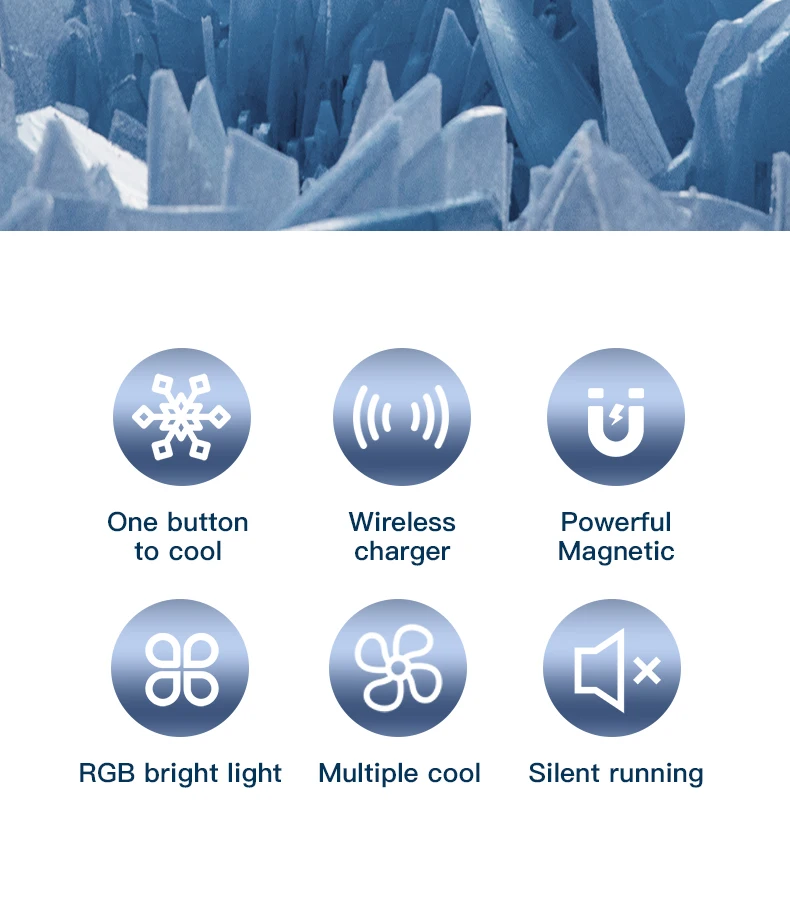 One button to cool

Wireless charger

Powerful Magnetic

RGB bright light

Multiple cool

Silent running